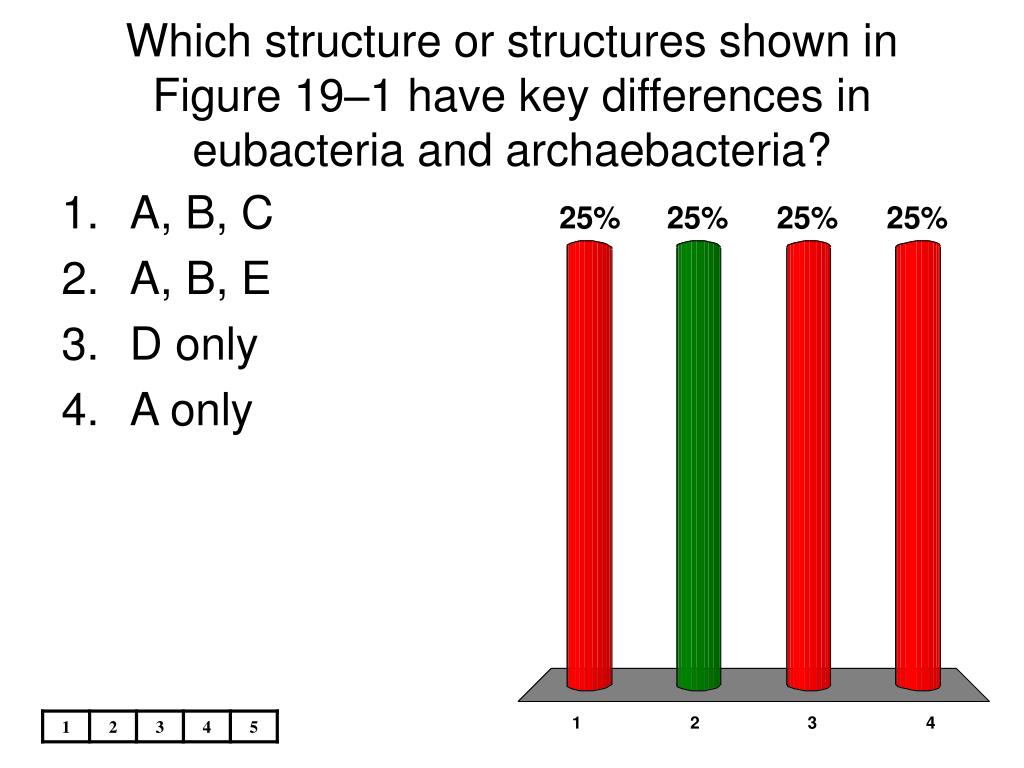 Which structure or structures shown in Figure 19–1 have key differences in eubacteria and archaebacteria?

1. A, B, C
2. A, B, E
3. D only
4. A only

25% 25% 25% 25%

1 2 3 4

| 1 | 2 | 3 | 4 | 5 |
|---|---|---|---|---|